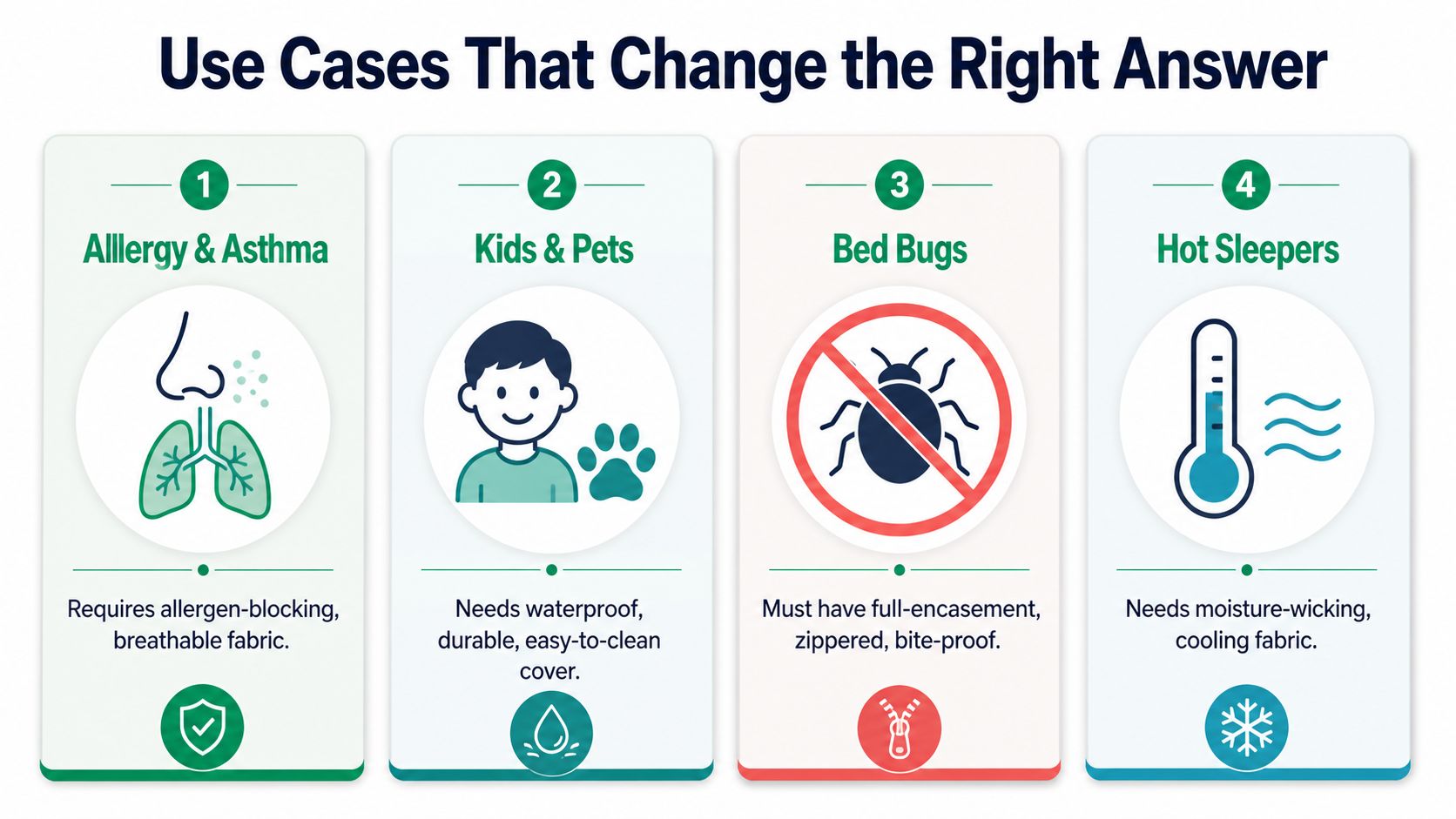 Use Cases That Change the Right Answer

1

Alllergy & Asthma

Requires allergen-blocking, breathable fabric.

2

Kids & Pets

Needs waterproof, durable, easy-to-clean cover.

3

Bed Bugs

Must have full-encasement, zippered, bite-proof.

4

Hot Sleepers

Needs moisture-wicking, cooling fabric.